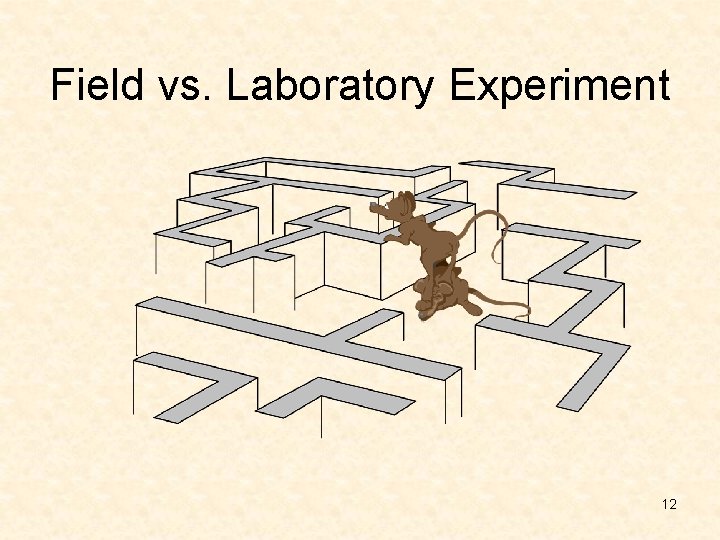 Field vs. Laboratory Experiment

12